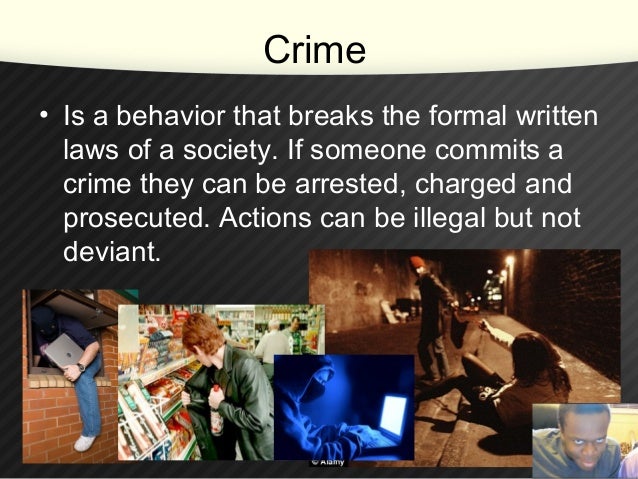 Crime

• Is a behavior that breaks the formal written laws of a society. If someone commits a crime they can be arrested, charged and prosecuted. Actions can be illegal but not deviant.

© Alamy